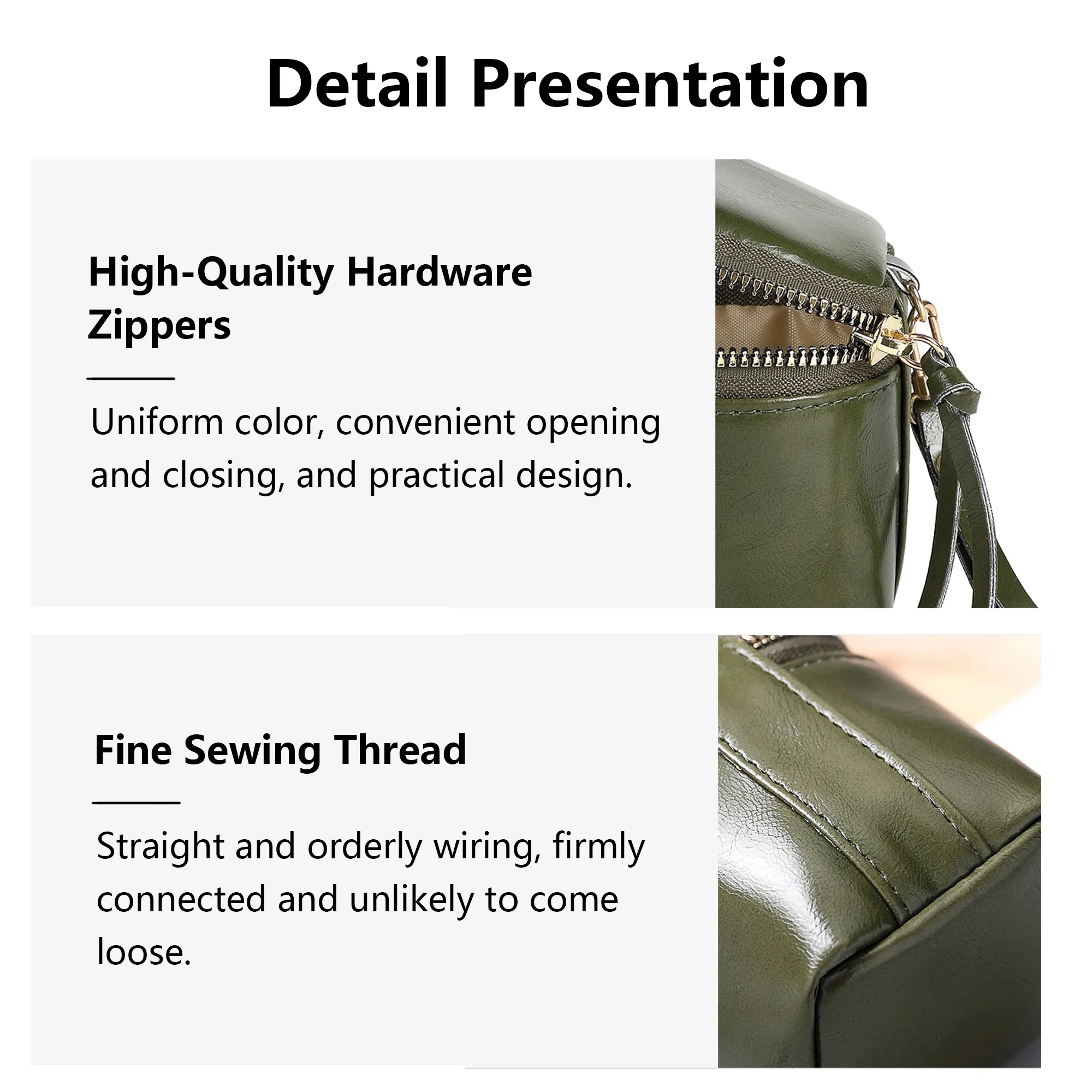 Detail Presentation

High-Quality Hardware Zippers

Uniform color, convenient opening and closing, and practical design.

Fine Sewing Thread

Straight and orderly wiring, firmly connected and unlikely to come loose.